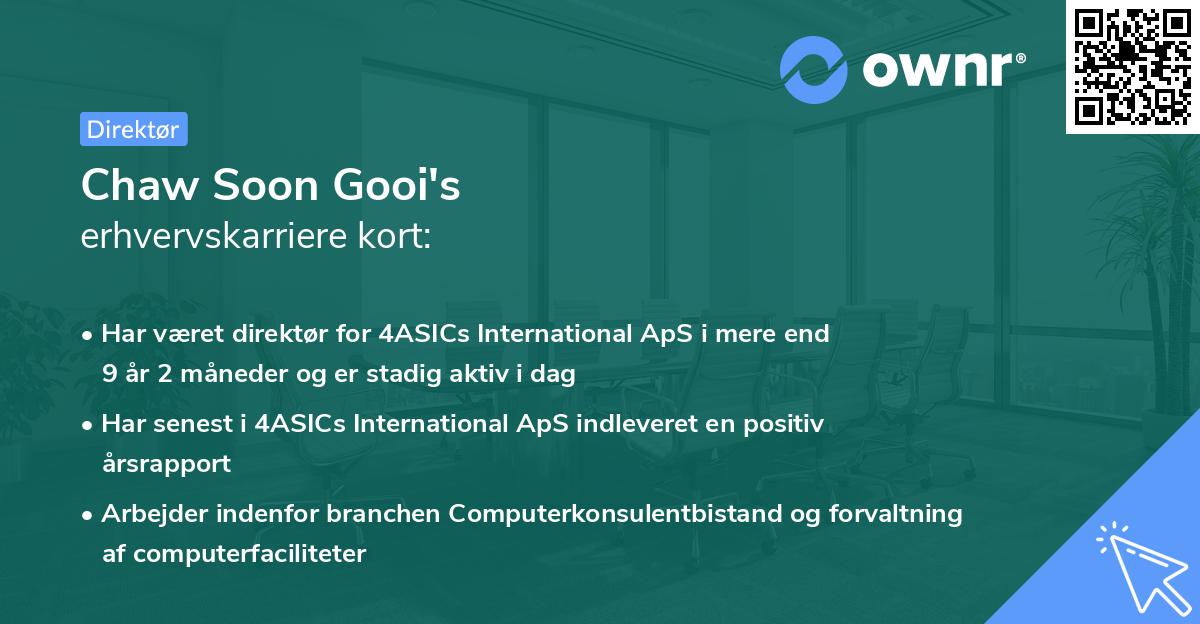 ownr®

Direktør

Chaw Soon Gooi's
erhvervskarriere kort:

• Har været direktør for 4ASICs International ApS i mere end 9 år 2 måneder og er stadig aktiv i dag

• Har senest i 4ASICs International ApS indleveret en positiv årsrapport

• Arbejder indenfor branchen Computerkonsulentbistand og forvaltning af computerfaciliteter